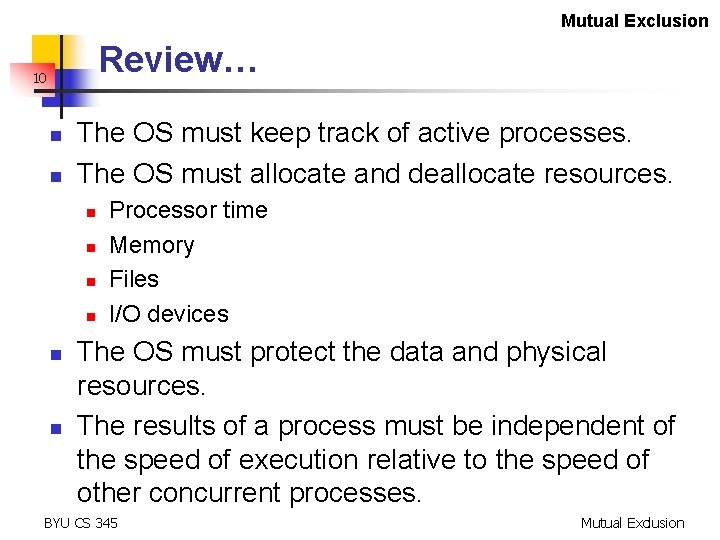 Mutual Exclusion

10

Review…

- The OS must keep track of active processes.
- The OS must allocate and deallocate resources.
  - Processor time
  - Memory
  - Files
  - I/O devices
- The OS must protect the data and physical resources.
- The results of a process must be independent of the speed of execution relative to the speed of other concurrent processes.

BYU CS 345

Mutual Exclusion